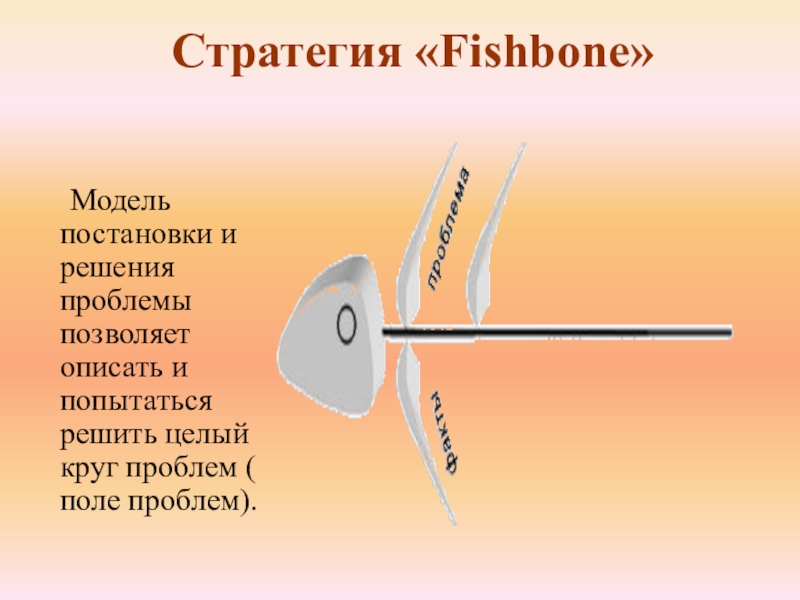 Стратегия «Fishbone»

Модель постановки и решения проблемы позволяет описать и попытаться решить целый круг проблем ( поле проблем).

проблема

факты